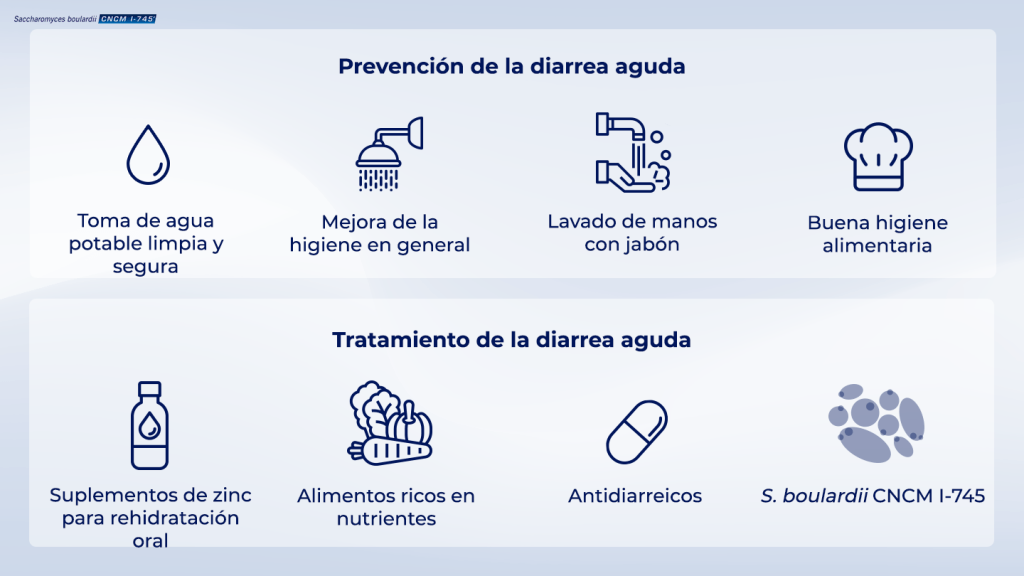 Saccharomyces boulardii CNCM I-745

Prevención de la diarrea aguda

Toma de agua potable limpia y segura

Mejora de la higiene en general

Lavado de manos con jabón

Buena higiene alimentaria

Tratamiento de la diarrea aguda

Suplementos de zinc para rehidratación oral

Alimentos ricos en nutrientes

Antidiarreicos

S. boulardii CNCM I-745